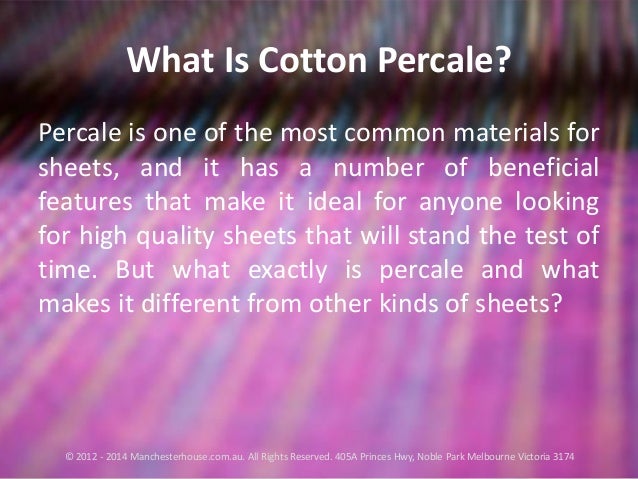 What Is Cotton Percale?

Percale is one of the most common materials for sheets, and it has a number of beneficial features that make it ideal for anyone looking for high quality sheets that will stand the test of time. But what exactly is percale and what makes it different from other kinds of sheets?

© 2012 - 2014 Manchesterhouse.com.au. All Rights Reserved. 405A Princes Hwy, Noble Park Melbourne Victoria 3174